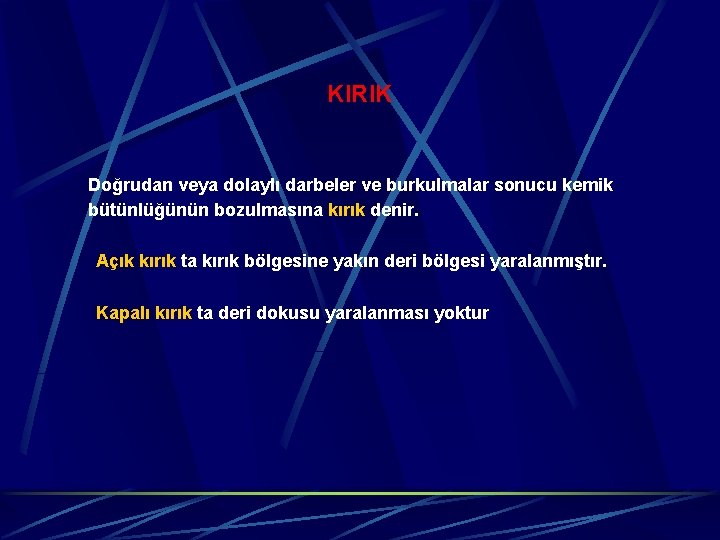 KIRIK

Doğrudan veya dolaylı darbeler ve burkulmalar sonucu kemik bütünlüğünün bozulmasına kırık denir.

Açık kırık ta kırık bölgesine yakın deri bölgesi yaralanmıştır.

Kapalı kırık ta deri dokusu yaralanması yoktur